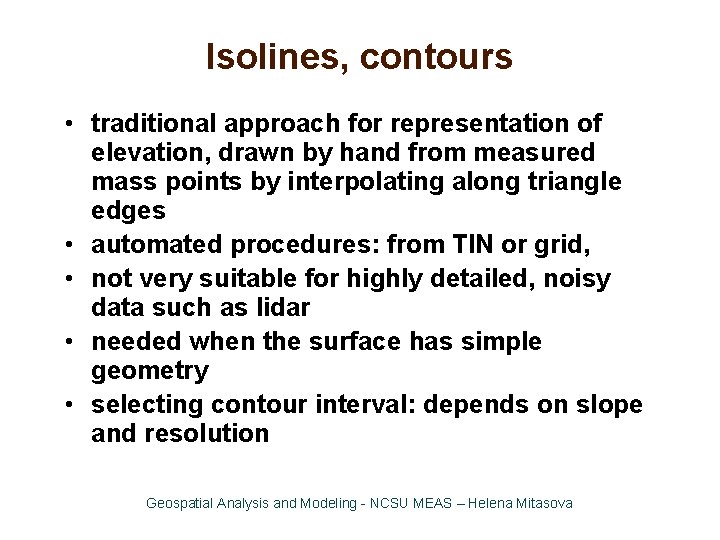 Isolines, contours

• traditional approach for representation of elevation, drawn by hand from measured mass points by interpolating along triangle edges
• automated procedures: from TIN or grid,
• not very suitable for highly detailed, noisy data such as lidar
• needed when the surface has simple geometry
• selecting contour interval: depends on slope and resolution

Geospatial Analysis and Modeling - NCSU MEAS – Helena Mitasova